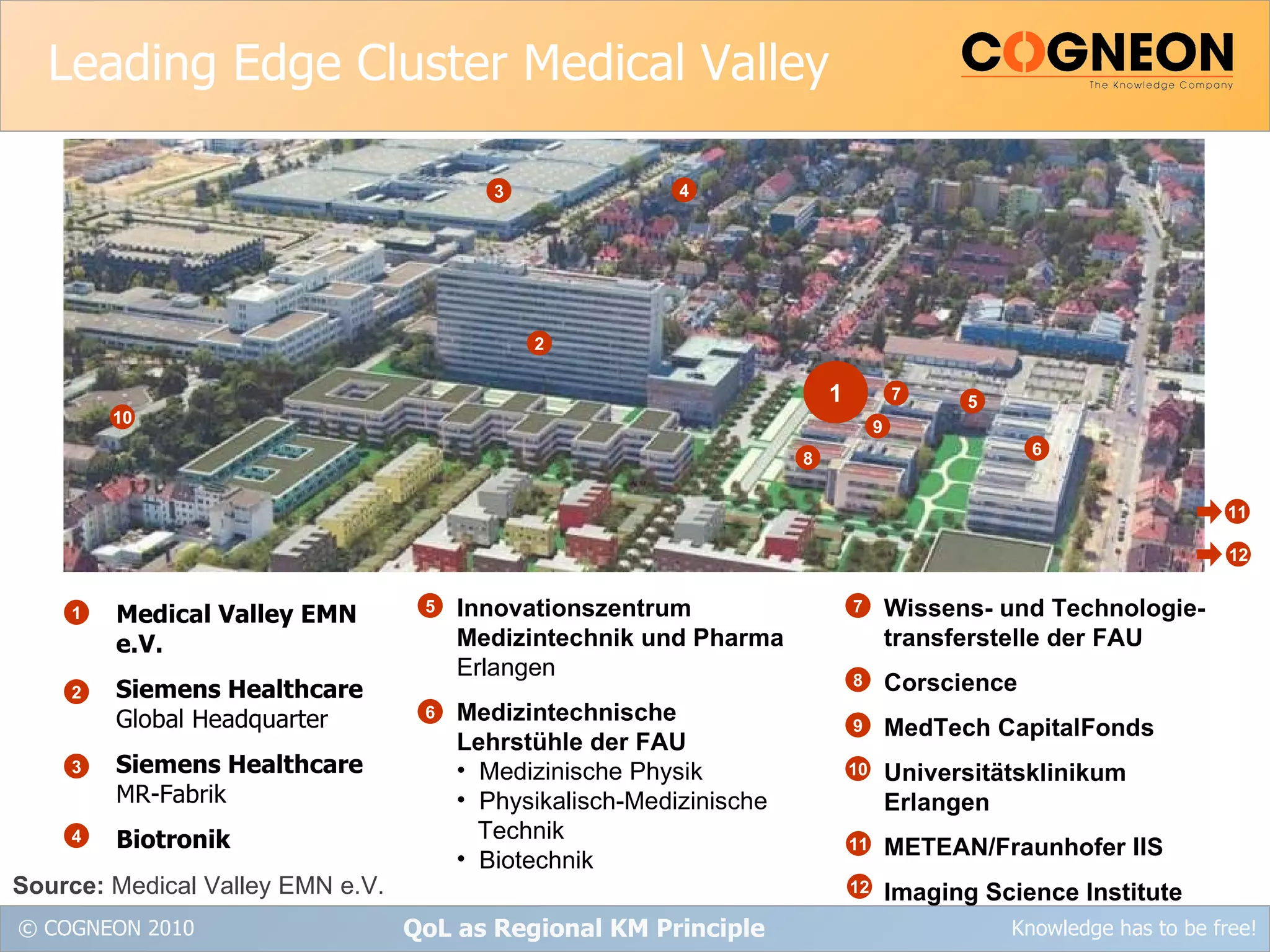 Leading Edge Cluster Medical Valley

COGNEON
The Knowledge Company

3
4
2
1
7
5
9
6
8
10
11
12

1 Medical Valley EMN e.V.

2 Siemens Healthcare
Global Headquarter

3 Siemens Healthcare
MR-Fabrik

4 Biotronik

5 Innovationszentrum Medizintechnik und Pharma
Erlangen

6 Medizintechnische Lehrstühle der FAU
• Medizinische Physik
• Physikalisch-Medizinische Technik
• Biotechnik

7 Wissens- und Technologietransferstelle der FAU

8 Corscience

9 MedTech CapitalFonds

10 Universitätsklinikum Erlangen

11 METEAN/Fraunhofer IIS

12 Imaging Science Institute

Source: Medical Valley EMN e.V.

© COGNEON 2010
QoL as Regional KM Principle
Knowledge has to be free!